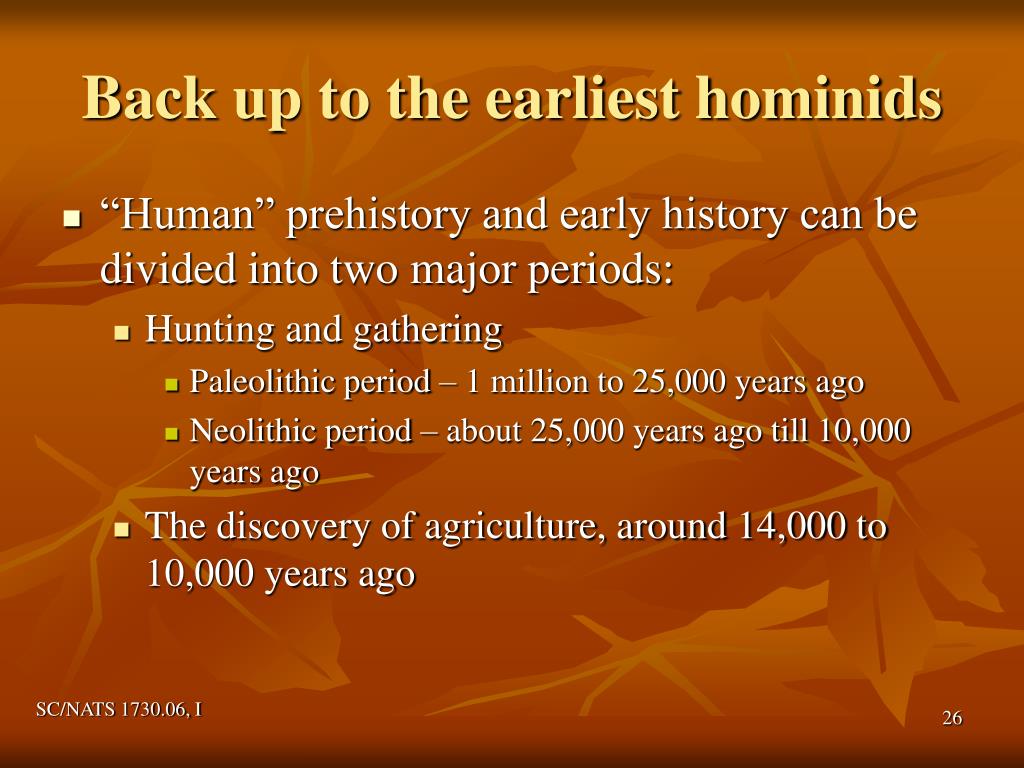 Back up to the earliest hominids

“Human” prehistory and early history can be divided into two major periods:

Hunting and gathering

Paleolithic period – 1 million to 25,000 years ago

Neolithic period – about 25,000 years ago till 10,000 years ago

The discovery of agriculture, around 14,000 to 10,000 years ago

SC/NATS 1730.06, I

26